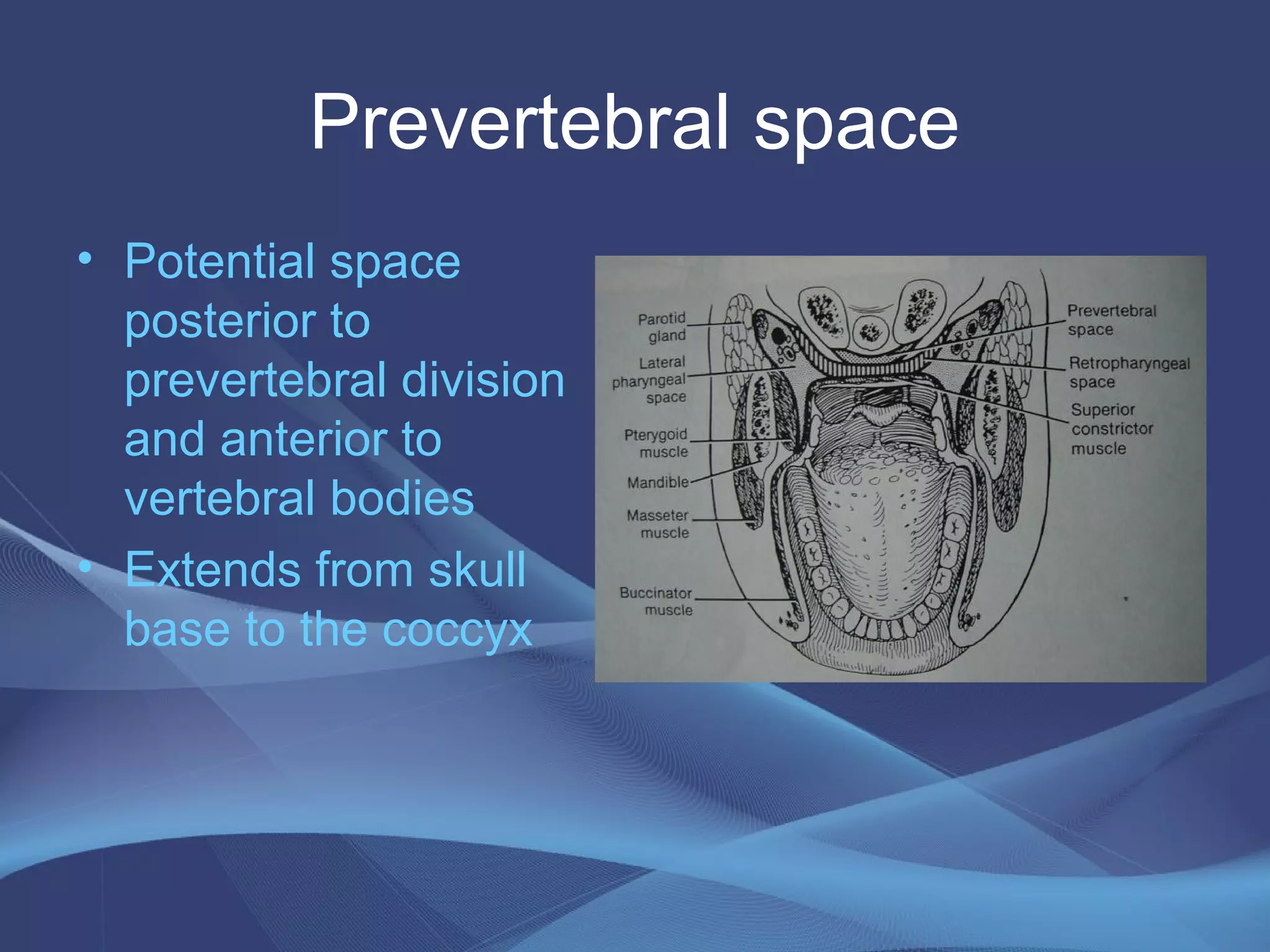 Prevertebral space

• Potential space posterior to prevertebral division and anterior to vertebral bodies
• Extends from skull base to the coccyx

Parotid gland
Lateral pharyngeal space
Pterygoid muscle
Mandible
Masseter muscle
Buccinator muscle
Prevertebral space
Retropharyngeal space
Superior constrictor muscle